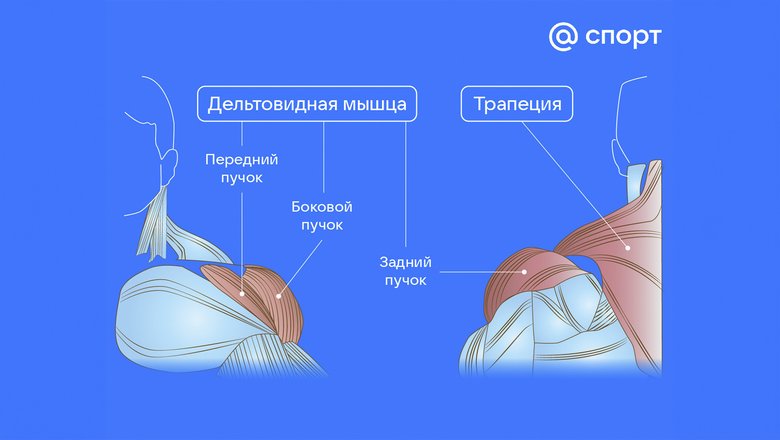 @ спорт

Дельтовидная мышца

Трапеция

Передний пучок

Боковой пучок

Задний пучок